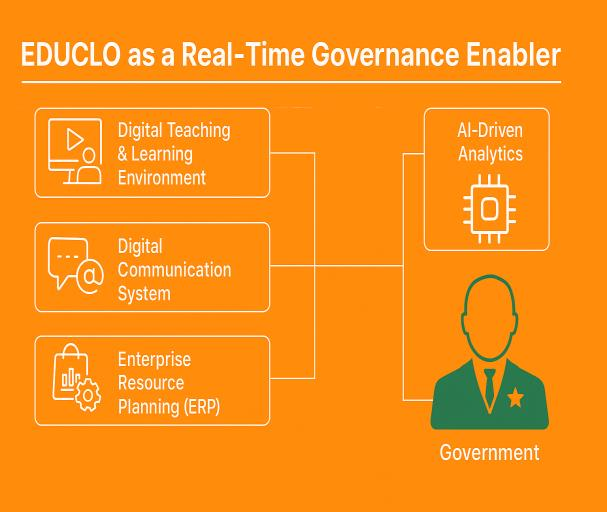 EDUCLO as a Real-Time Governance Enabler

Digital Teaching & Learning Environment

Digital Communication System

Enterprise Resource Planning (ERP)

AI-Driven Analytics

Government